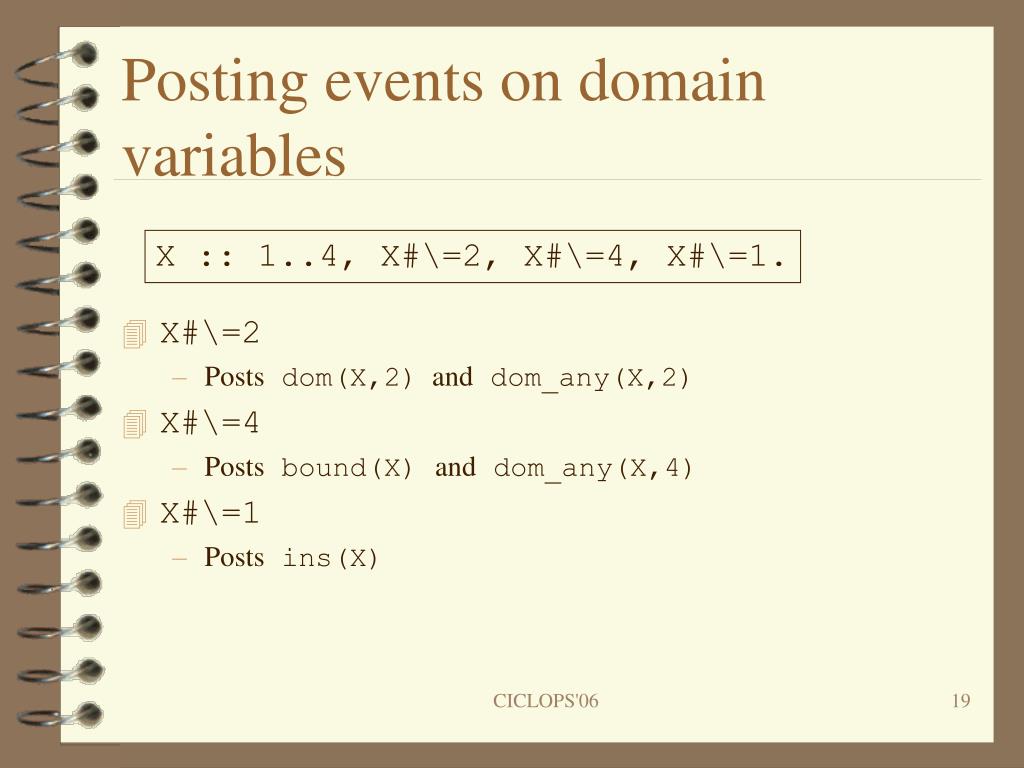 Posting events on domain variables

X :: 1..4, X#\=2, X#\=4, X#\=1.

X#\=2
– Posts dom(X,2) and dom_any(X,2)

X#\=4
– Posts bound(X) and dom_any(X,4)

X#\=1
– Posts ins(X)

CICLOPS'06

19